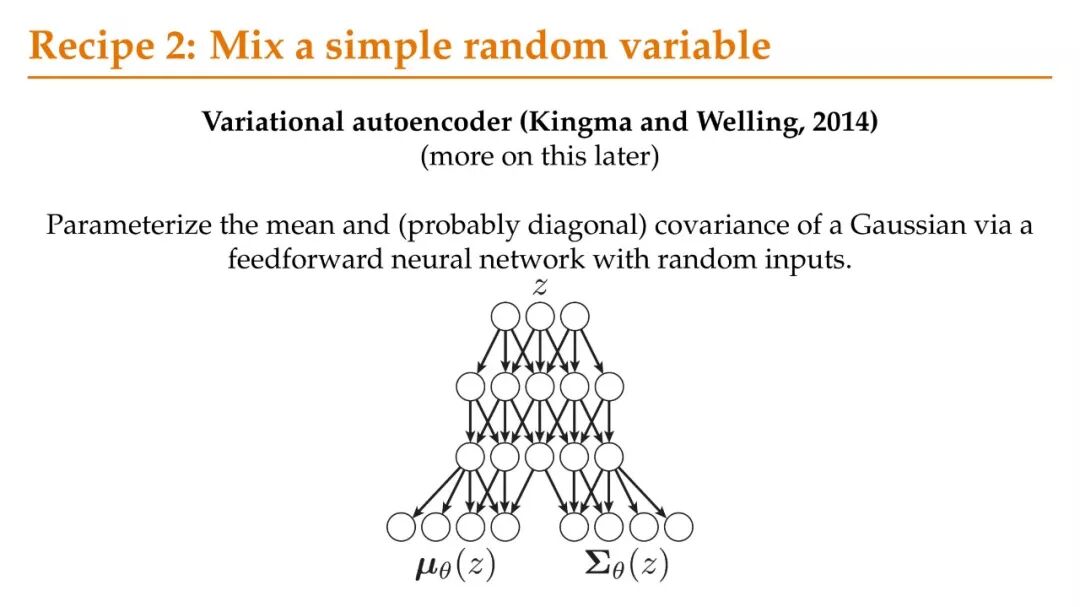 Recipe 2: Mix a simple random variable

Variational autoencoder (Kingma and Welling, 2014)
(more on this later)

Parameterize the mean and (probably diagonal) covariance of a Gaussian via a feedforward neural network with random inputs.

$z$

$\boldsymbol{\mu}_\theta(z)$ $\boldsymbol{\Sigma}_\theta(z)$